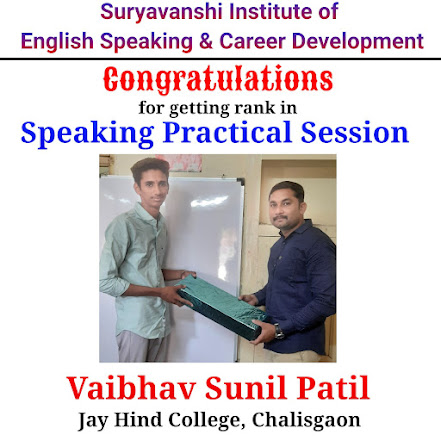 Suryavanshi Institute of
English Speaking & Career Development

Congratulations
for getting rank in
Speaking Practical Session

Vaibhav Sunil Patil
Jay Hind College, Chalisgaon